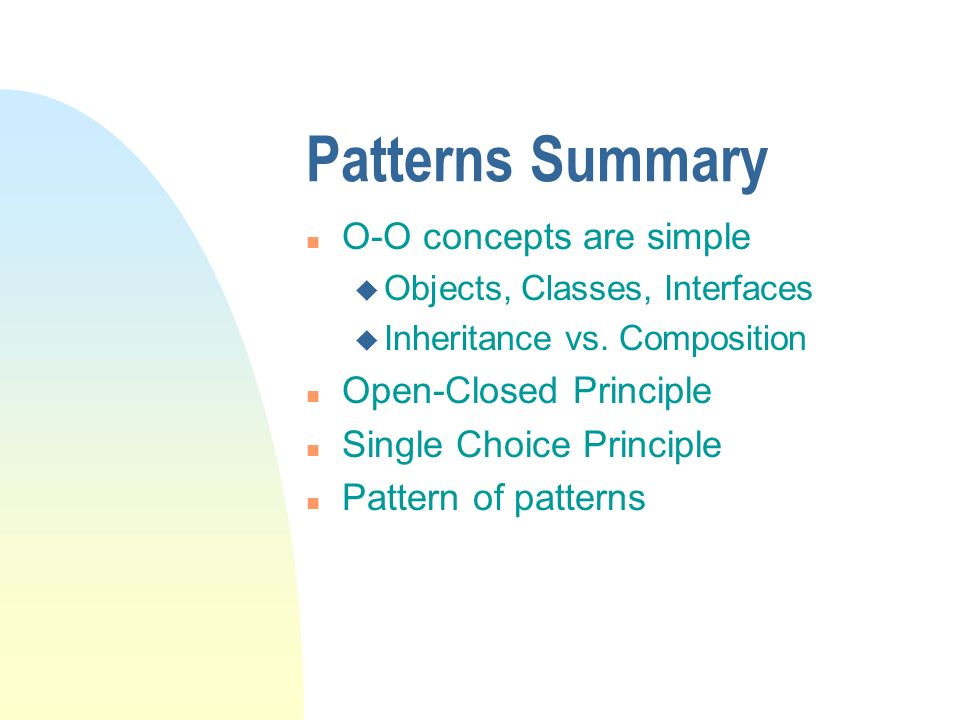 Patterns Summary

- O-O concepts are simple
  - Objects, Classes, Interfaces
  - Inheritance vs. Composition
- Open-Closed Principle
- Single Choice Principle
- Pattern of patterns